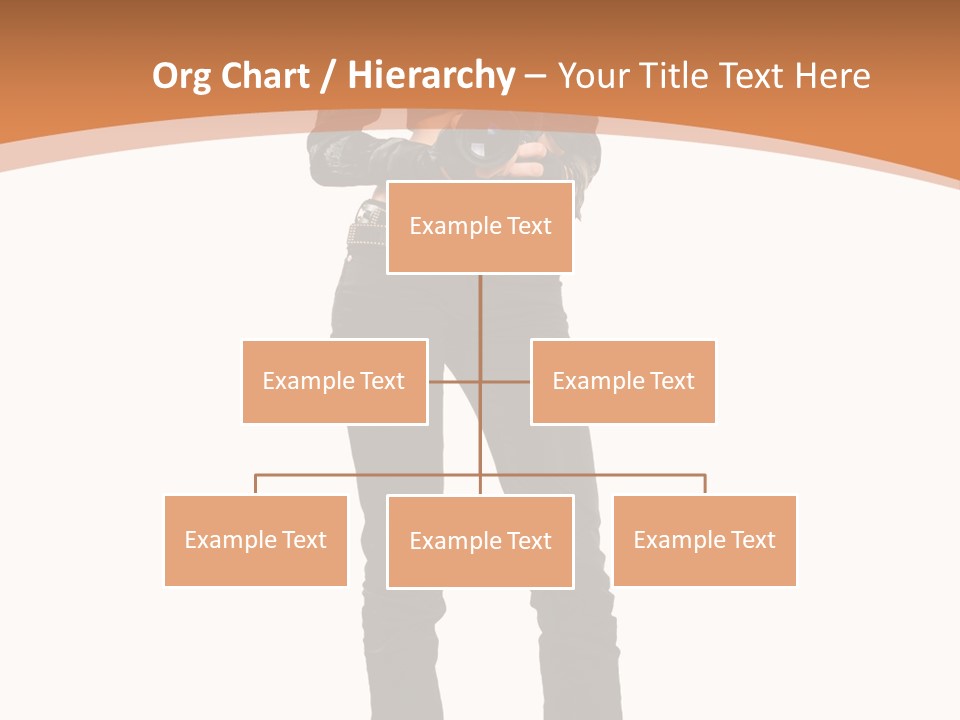 Org Chart / Hierarchy – Your Title Text Here

Example Text

Example Text

Example Text

Example Text

Example Text

Example Text